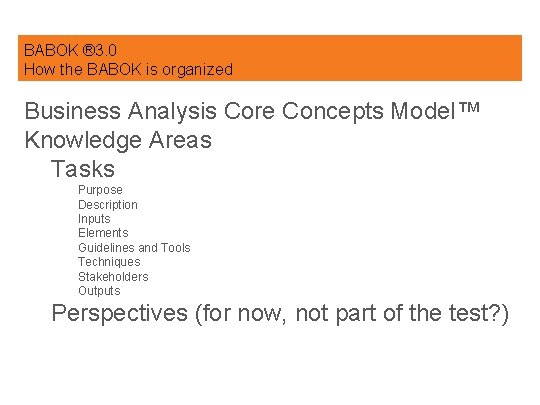 BABOK ®3.0
How the BABOK is organized

Business Analysis Core Concepts Model™
Knowledge Areas
Tasks
Purpose
Description
Inputs
Elements
Guidelines and Tools
Techniques
Stakeholders
Outputs
Perspectives (for now, not part of the test?)